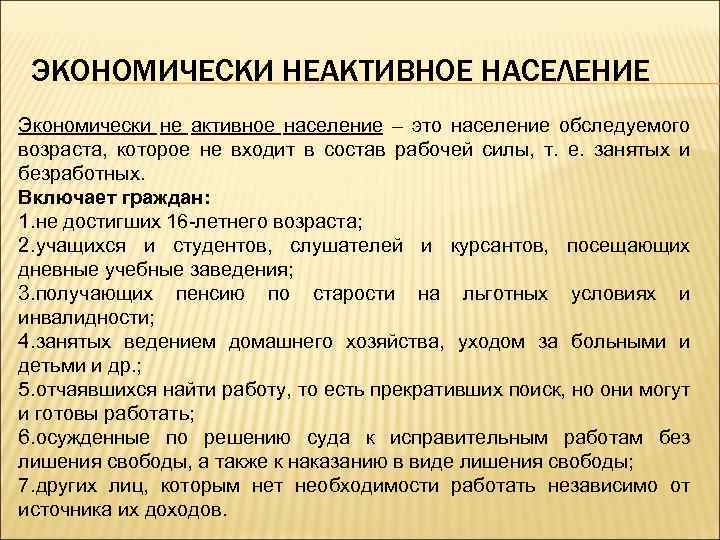 ЭКОНОМИЧЕСКИ НЕАКТИВНОЕ НАСЕЛЕНИЕ

Экономически не активное население – это население обследуемого возраста, которое не входит в состав рабочей силы, т. е. занятых и безработных.
Включает граждан:
1.не достигших 16-летнего возраста;
2.учащихся и студентов, слушателей и курсантов, посещающих дневные учебные заведения;
3.получающих пенсию по старости на льготных условиях и инвалидности;
4.занятых ведением домашнего хозяйства, уходом за больными и детьми и др.;
5.отчаявшихся найти работу, то есть прекративших поиск, но они могут и готовы работать;
6.осужденные по решению суда к исправительным работам без лишения свободы, а также к наказанию в виде лишения свободы;
7.других лиц, которым нет необходимости работать независимо от источника их доходов.